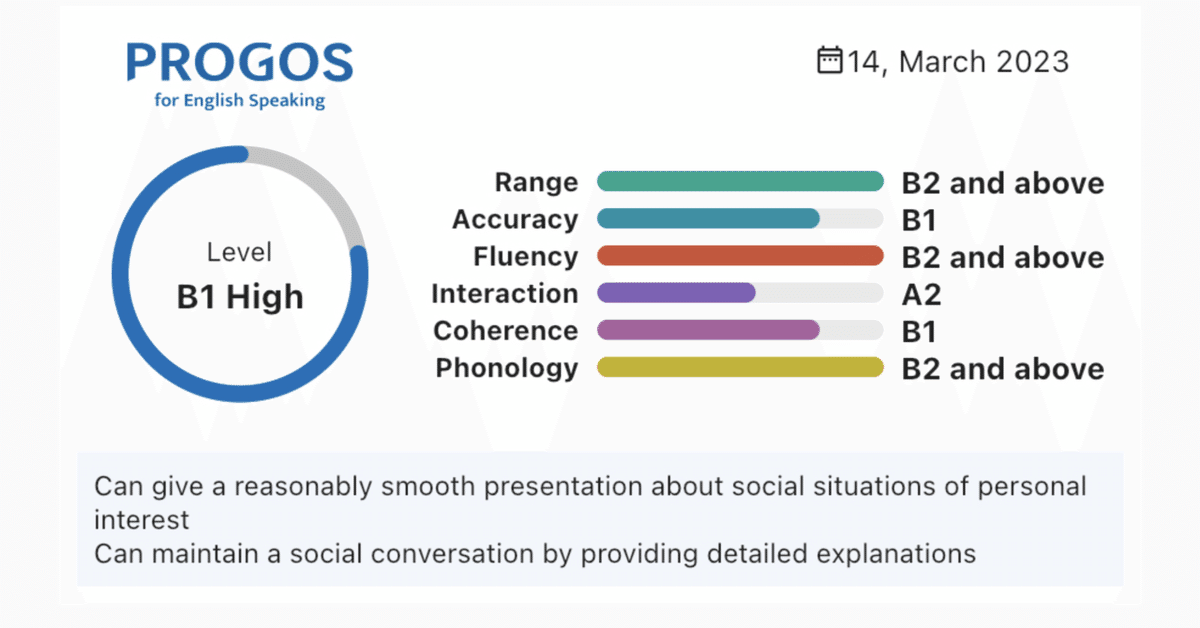 PROGOS
for English Speaking

14, March 2023

Level
B1 High

Range B2 and above
Accuracy B1
Fluency B2 and above
Interaction A2
Coherence B1
Phonology B2 and above

Can give a reasonably smooth presentation about social situations of personal interest
Can maintain a social conversation by providing detailed explanations